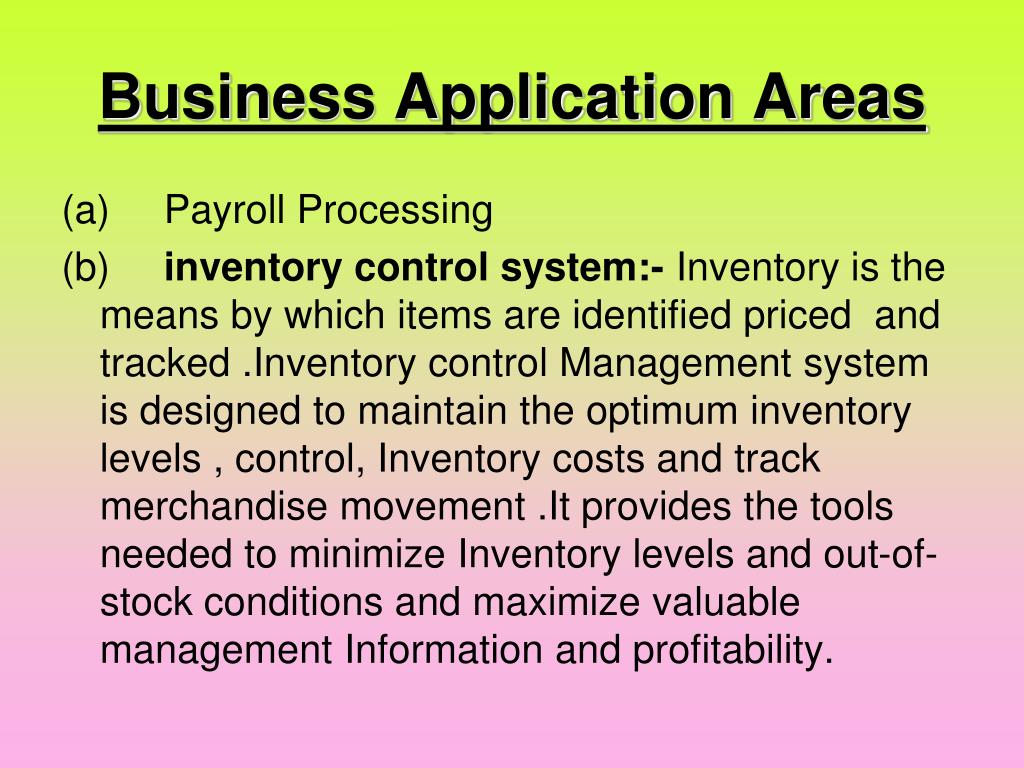 Business Application Areas

(a) Payroll Processing

(b) inventory control system:- Inventory is the means by which items are identified priced and tracked .Inventory control Management system is designed to maintain the optimum inventory levels , control, Inventory costs and track merchandise movement .It provides the tools needed to minimize Inventory levels and out-of-stock conditions and maximize valuable management Information and profitability.